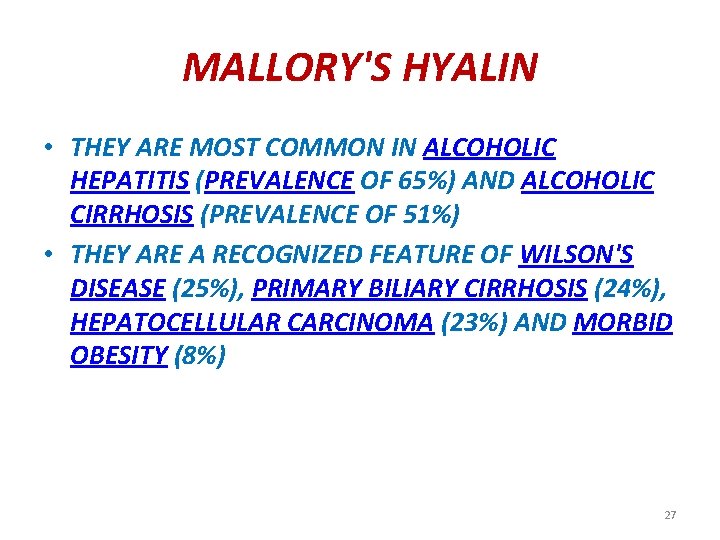 MALLORY'S HYALIN

• THEY ARE MOST COMMON IN ALCOHOLIC HEPATITIS (PREVALENCE OF 65%) AND ALCOHOLIC CIRRHOSIS (PREVALENCE OF 51%)

• THEY ARE A RECOGNIZED FEATURE OF WILSON'S DISEASE (25%), PRIMARY BILIARY CIRRHOSIS (24%), HEPATOCELLULAR CARCINOMA (23%) AND MORBID OBESITY (8%)

27